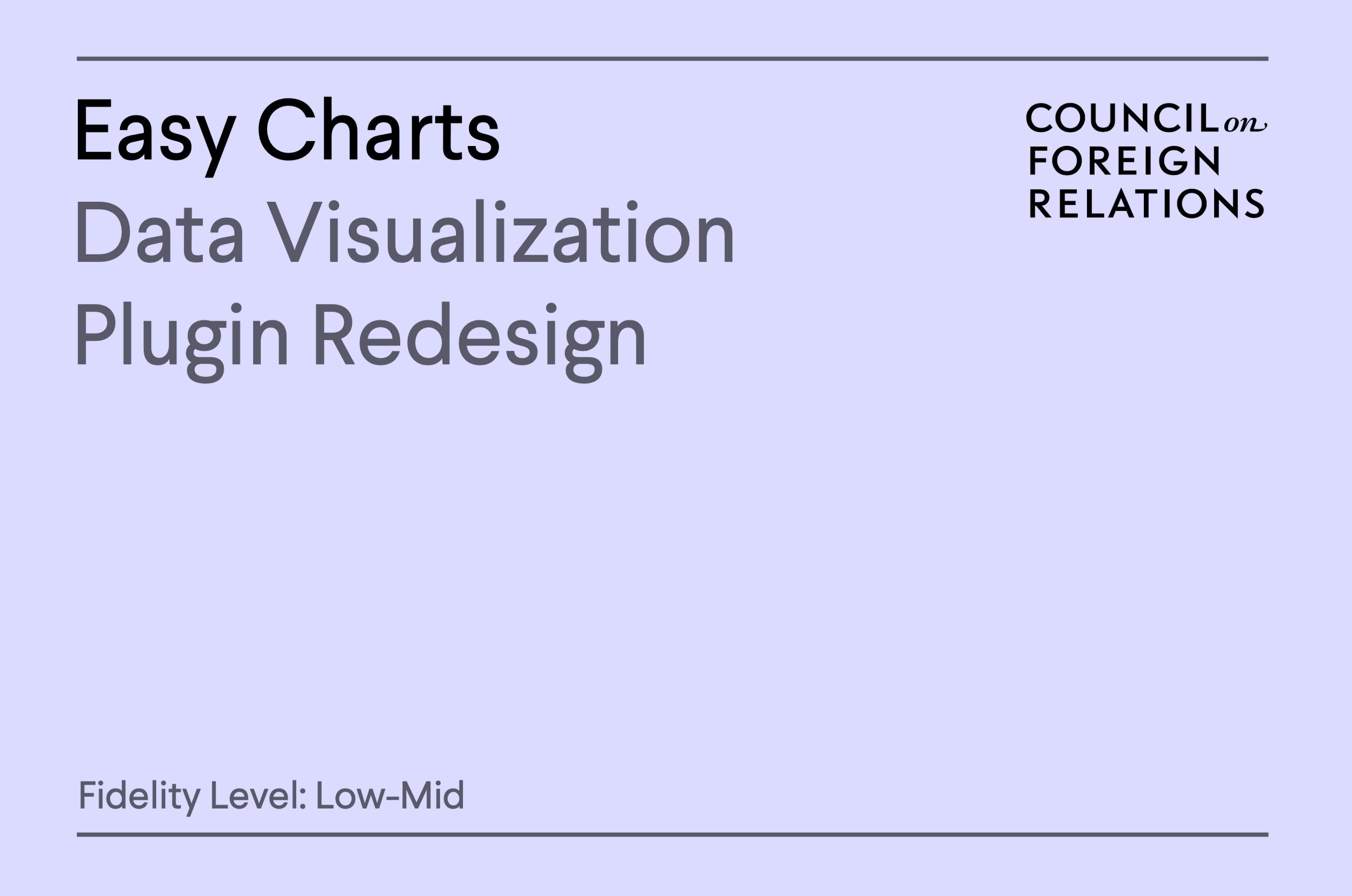 Easy Charts
Data Visualization
Plugin Redesign

COUNCIL on
FOREIGN
RELATIONS

Fidelity Level: Low-Mid